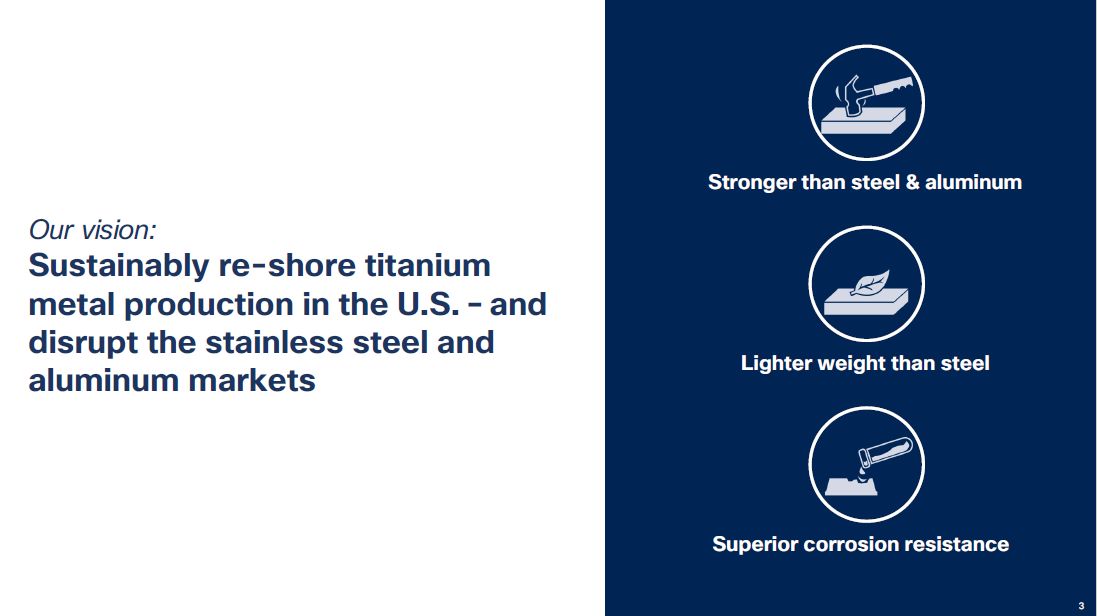 Our vision:
Sustainably re-shore titanium metal production in the U.S. - and disrupt the stainless steel and aluminum markets

Stronger than steel & aluminum

Lighter weight than steel

Superior corrosion resistance

3